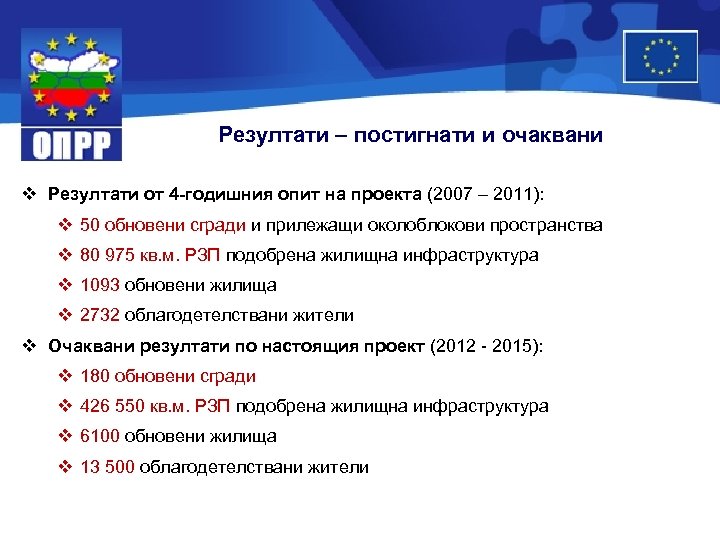 ОПРР

Резултати – постигнати и очаквани

❖ Резултати от 4-годишния опит на проекта (2007 – 2011):

❖ 50 обновени сгради и прилежащи околоблокови пространства

❖ 80 975 кв.м. РЗП подобрена жилищна инфраструктура

❖ 1093 обновени жилища

❖ 2732 облагодетелствани жители

❖ Очаквани резултати по настоящия проект (2012 - 2015):

❖ 180 обновени сгради

❖ 426 550 кв.м. РЗП подобрена жилищна инфраструктура

❖ 6100 обновени жилища

❖ 13 500 облагодетелствани жители